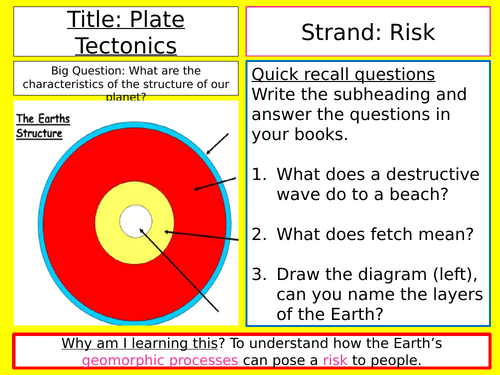 Title: Plate Tectonics

Strand: Risk

Big Question: What are the characteristics of the structure of our planet?

The Earths Structure

Quick recall questions
Write the subheading and answer the questions in your books.

1. What does a destructive wave do to a beach?

2. What does fetch mean?

3. Draw the diagram (left), can you name the layers of the Earth?

Why am I learning this? To understand how the Earth's geomorphic processes can pose a risk to people.